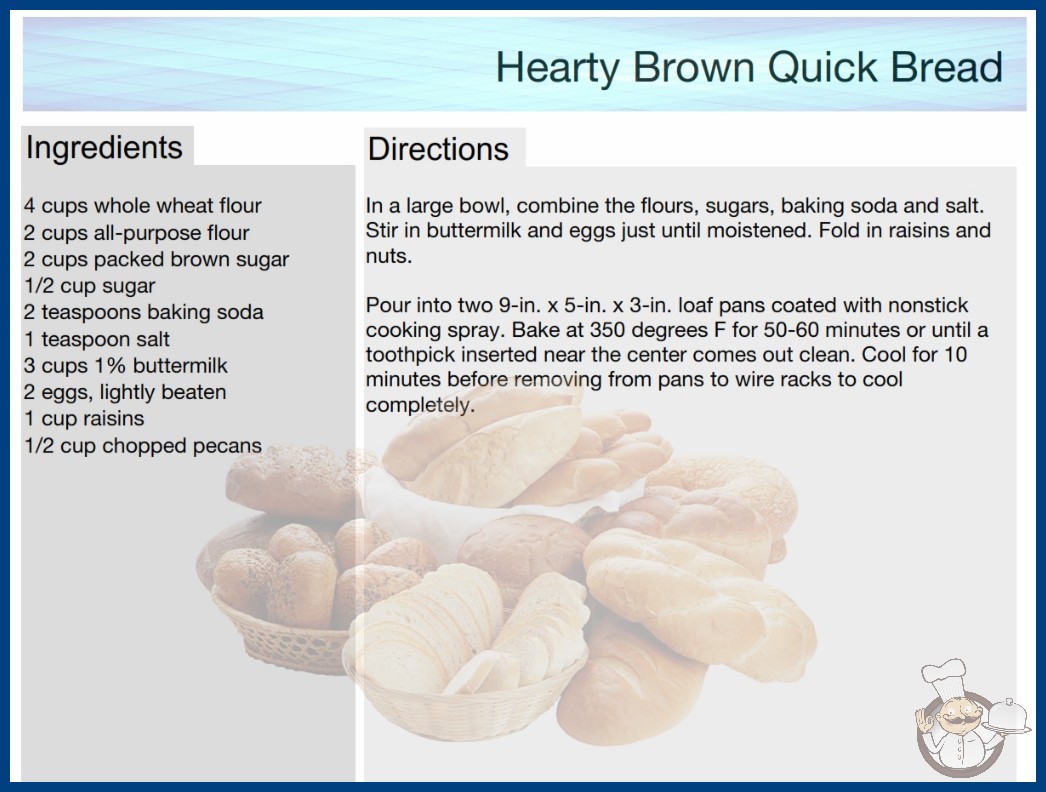 Hearty Brown Quick Bread

Ingredients

4 cups whole wheat flour
2 cups all-purpose flour
2 cups packed brown sugar
1/2 cup sugar
2 teaspoons baking soda
1 teaspoon salt
3 cups 1% buttermilk
2 eggs, lightly beaten
1 cup raisins
1/2 cup chopped pecans

Directions

In a large bowl, combine the flours, sugars, baking soda and salt. Stir in buttermilk and eggs just until moistened. Fold in raisins and nuts.

Pour into two 9-in. x 5-in. x 3-in. loaf pans coated with nonstick cooking spray. Bake at 350 degrees F for 50-60 minutes or until a toothpick inserted near the center comes out clean. Cool for 10 minutes before removing from pans to wire racks to cool completely.